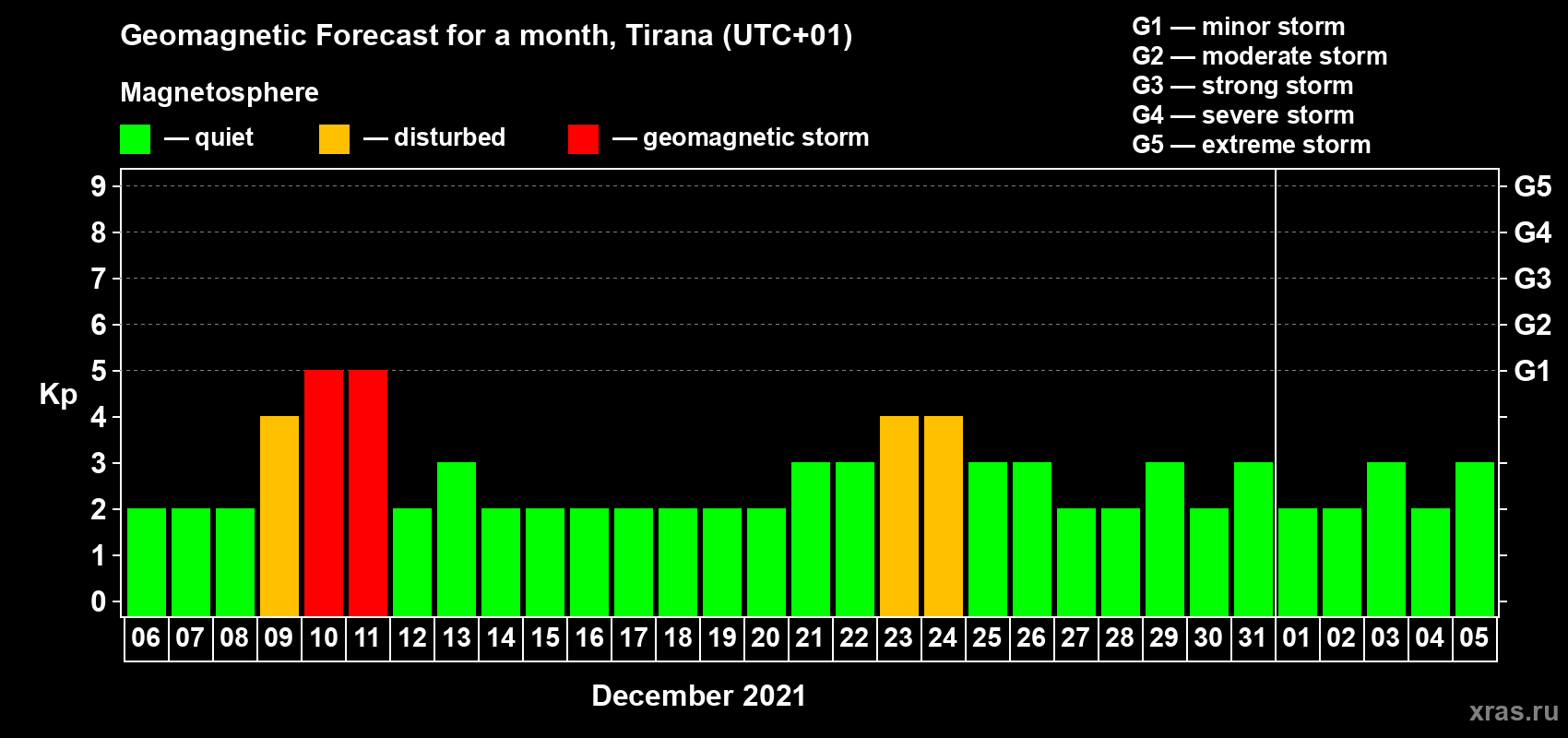 Geomagnetic Forecast for a month, Tirana (UTC+01)

Magnetosphere

— quiet — disturbed — geomagnetic storm

G1 — minor storm
G2 — moderate storm
G3 — strong storm
G4 — severe storm
G5 — extreme storm

Kp

9 8 7 6 5 4 3 2 1 0

G5 G4 G3 G2 G1

06 07 08 09 10 11 12 13 14 15 16 17 18 19 20 21 22 23 24 25 26 27 28 29 30 31 01 02 03 04 05

December 2021

xras.ru